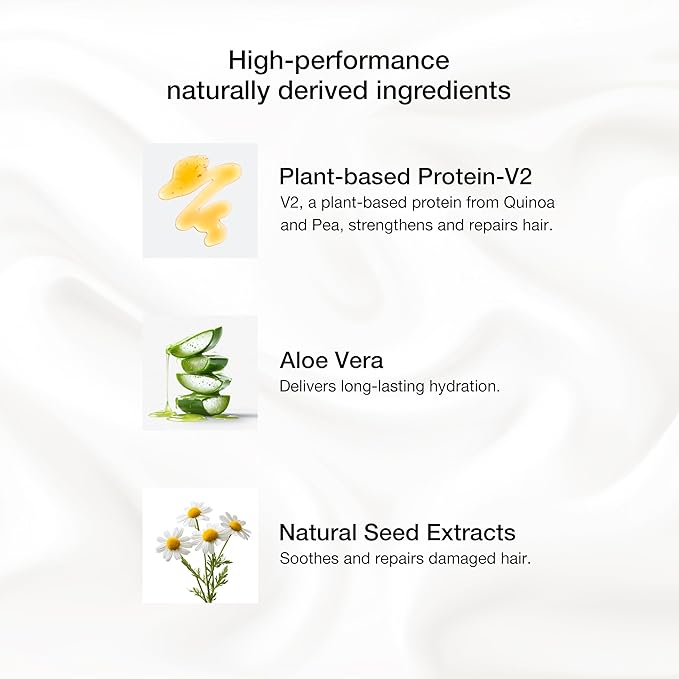 High-performance naturally derived ingredients

Plant-based Protein-V2
V2, a plant-based protein from Quinoa and Pea, strengthens and repairs hair.

Aloe Vera
Delivers long-lasting hydration.

Natural Seed Extracts
Soothes and repairs damaged hair.